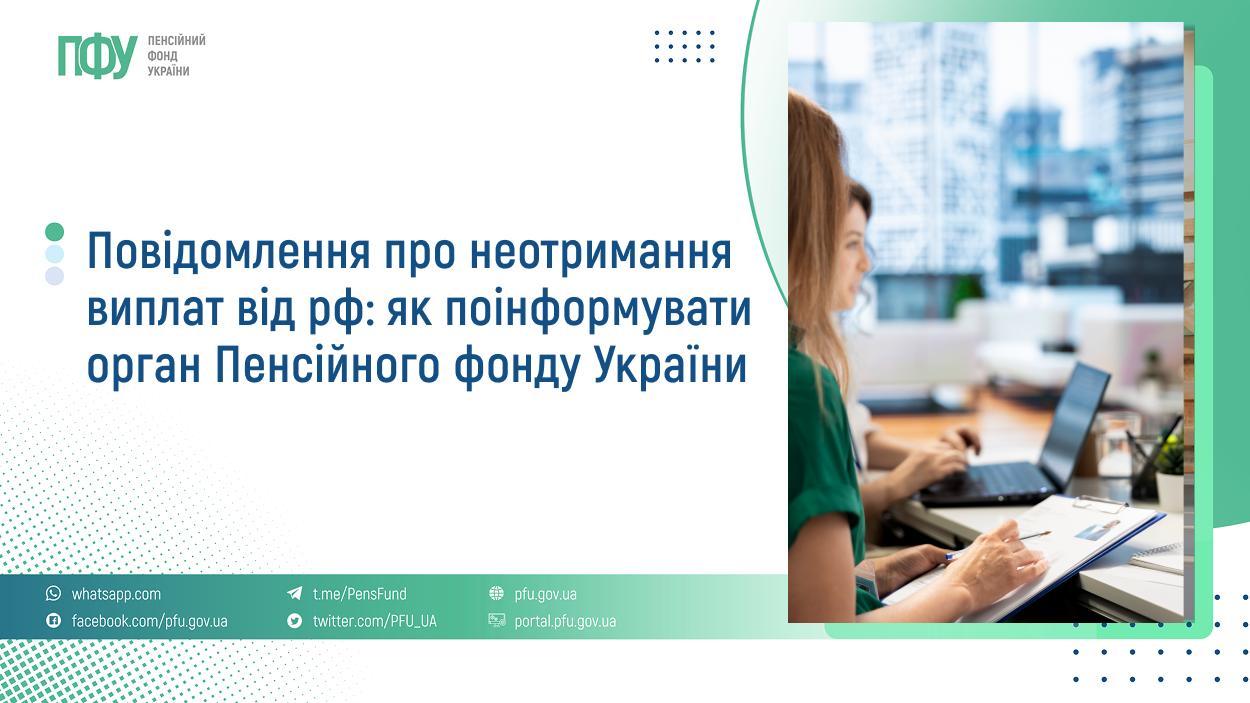 ПФУ ПЕНСІЙНИЙ ФОНД УКРАЇНИ

Повідомлення про неотримання виплат від рф: як поінформувати орган Пенсійного фонду України

whatsapp.com
facebook.com/pfu.gov.ua
t.me/PensFund
twitter.com/PFU_UA
pfu.gov.ua
portal.pfu.gov.ua